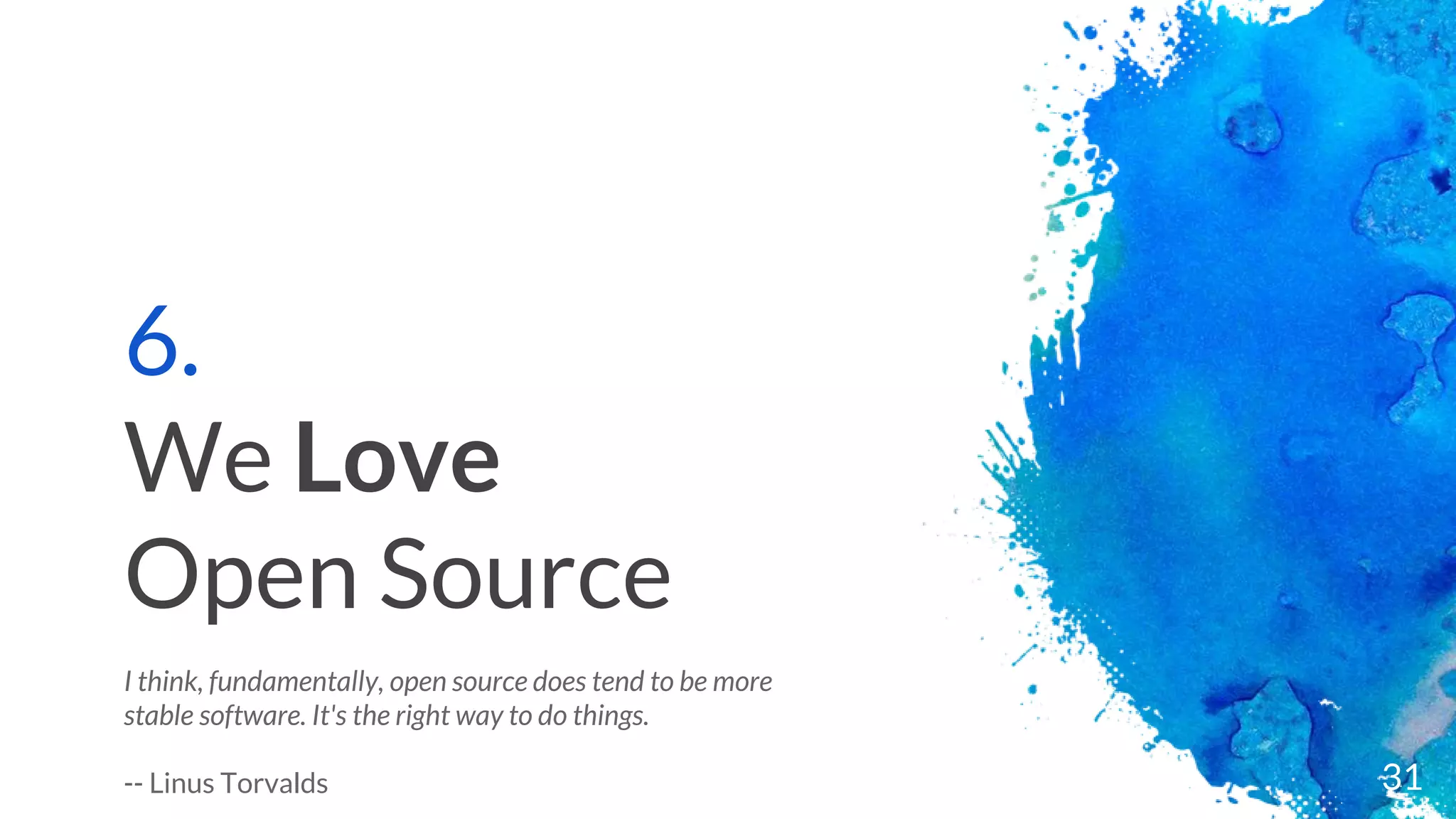 6.
We Love
Open Source

I think, fundamentally, open source does tend to be more stable software. It's the right way to do things.

-- Linus Torvalds

31